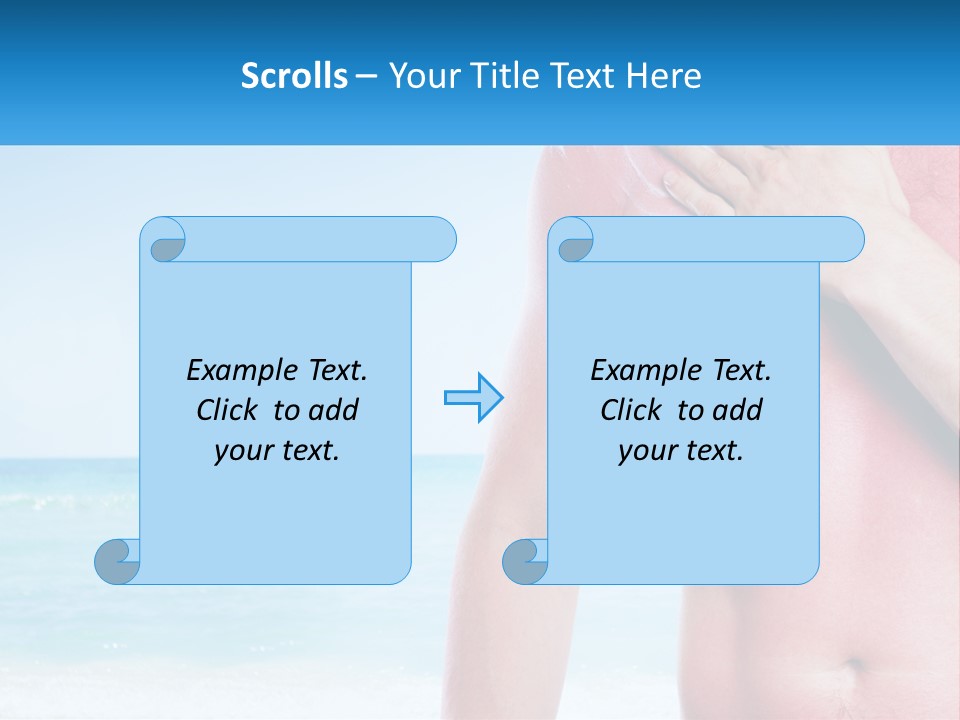 Scrolls – Your Title Text Here

Example Text. Click to add your text.

Example Text. Click to add your text.